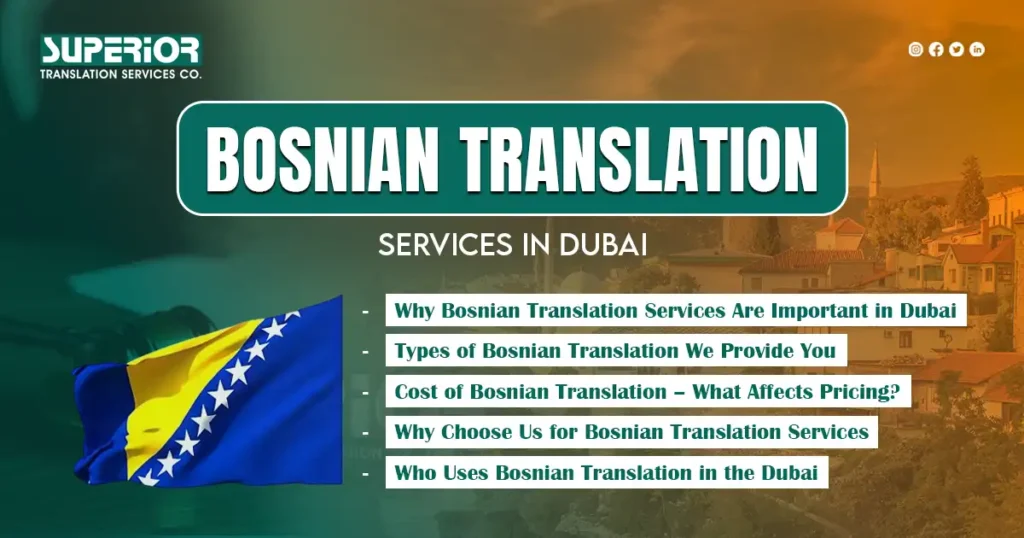 SUPERIOR
TRANSLATION SERVICES CO.

BOSNIAN TRANSLATION

SERVICES IN DUBAI

- Why Bosnian Translation Services Are Important in Dubai
- Types of Bosnian Translation We Provide You
- Cost of Bosnian Translation – What Affects Pricing?
- Why Choose Us for Bosnian Translation Services
- Who Uses Bosnian Translation in the Dubai